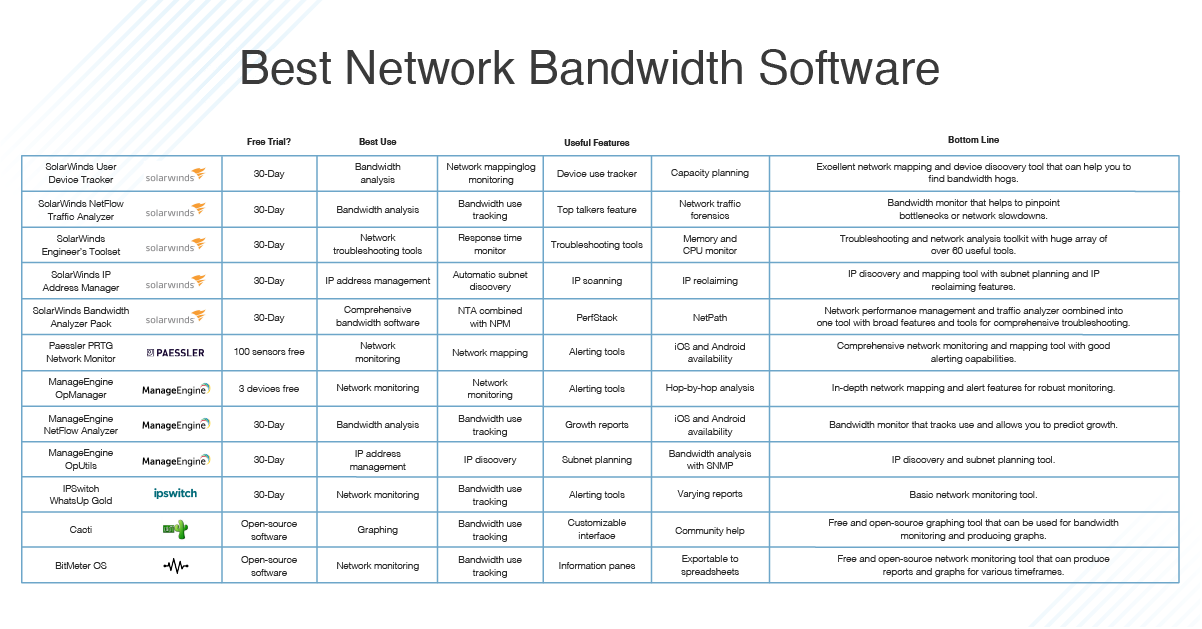 Best Network Bandwidth Software

| | | Free Trial? | Best Use | Useful Features | | | Bottom Line |
|---|---|---|---|---|---|---|---|
| SolarWinds User Device Tracker | solarwinds | 30-Day | Bandwidth analysis | Network mappinglog monitoring | Device use tracker | Capacity planning | Excellent network mapping and device discovery tool that can help you to find bandwidth hogs. |
| SolarWinds NetFlow Traffic Analyzer | solarwinds | 30-Day | Bandwidth analysis | Bandwidth use tracking | Top talkers feature | Network traffic forensics | Bandwidth monitor that helps to pinpoint bottlenecks or network slowdowns. |
| SolarWinds Engineer's Toolset | solarwinds | 30-Day | Network troubleshooting tools | Response time monitor | Troubleshooting tools | Memory and CPU monitor | Troubleshooting and network analysis toolkit with huge array of over 60 useful tools. |
| SolarWinds IP Address Manager | solarwinds | 30-Day | IP address management | Automatic subnet discovery | IP scanning | IP reclaiming | IP discovery and mapping tool with subnet planning and IP reclaiming features. |
| SolarWinds Bandwidth Analyzer Pack | solarwinds | 30-Day | Comprehensive bandwidth software | NTA combined with NPM | PerfStack | NetPath | Network performance management and traffic analyzer combined into one tool with broad features and tools for comprehensive troubleshooting. |
| Paessler PRTG Network Monitor | PAESSLER | 100 sensors free | Network monitoring | Network mapping | Alerting tools | iOS and Android availability | Comprehensive network monitoring and mapping tool with good alerting capabilities. |
| ManageEngine OpManager | ManageEngine | 3 devices free | Network monitoring | Network monitoring | Alerting tools | Hop-by-hop analysis | In-depth network mapping and alert features for robust monitoring. |
| ManageEngine NetFlow Analyzer | ManageEngine | 30-Day | Bandwidth analysis | Bandwidth use tracking | Growth reports | iOS and Android availability | Bandwidth monitor that tracks use and allows you to predict growth. |
| ManageEngine OpUtils | ManageEngine | 30-Day | IP address management | IP discovery | Subnet planning | Bandwidth analysis with SNMP | IP discovery and subnet planning tool. |
| IPSwitch WhatsUp Gold | ipswitch | 30-Day | Network monitoring | Bandwidth use tracking | Alerting tools | Varying reports | Basic network monitoring tool. |
| Cacti | | Open-source software | Graphing | Bandwidth use tracking | Customizable interface | Community help | Free and open-source graphing tool that can be used for bandwidth monitoring and producing graphs. |
| BitMeter OS | | Open-source software | Network monitoring | Bandwidth use tracking | Information panes | Exportable to spreadsheets | Free and open-source network monitoring tool that can produce reports and graphs for various timeframes. |